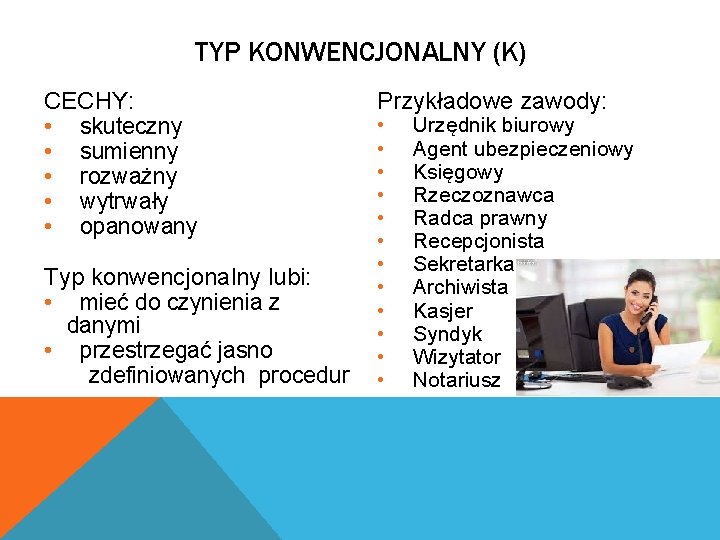 TYP KONWENCJONALNY (K)

CECHY:
• skuteczny
• sumienny
• rozważny
• wytrwały
• opanowany

Typ konwencjonalny lubi:
• mieć do czynienia z danymi
• przestrzegać jasno zdefiniowanych procedur

Przykładowe zawody:
• Urzędnik biurowy
• Agent ubezpieczeniowy
• Księgowy
• Rzeczoznawca
• Radca prawny
• Recepcjonista
• Sekretarka
• Archiwista
• Kasjer
• Syndyk
• Wizytator
• Notariusz